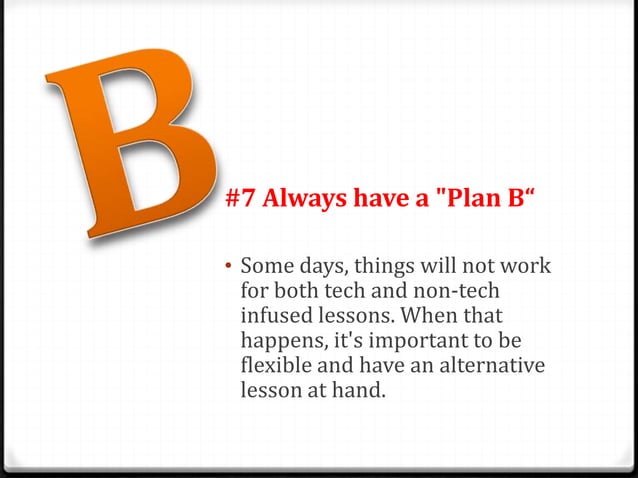 B

#7 Always have a "Plan B“

• Some days, things will not work for both tech and non-tech infused lessons. When that happens, it's important to be flexible and have an alternative lesson at hand.